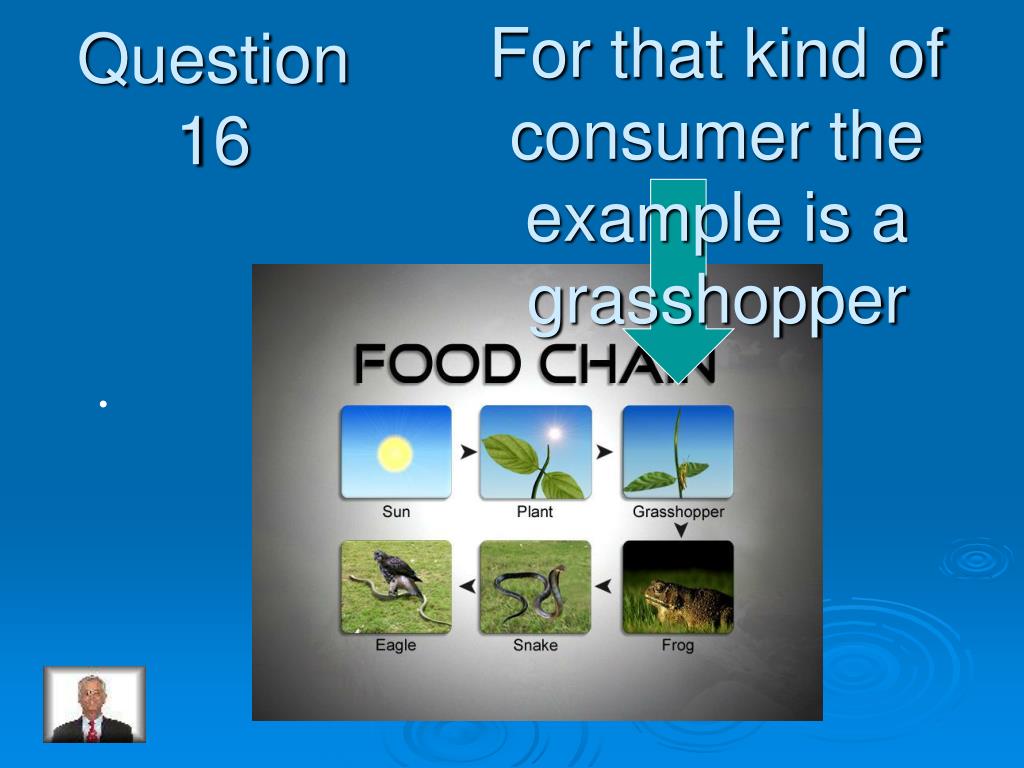 Question 16

For that kind of consumer the example is a grasshopper

FOOD CHAIN

Sun
Plant
Grasshopper
Eagle
Snake
Frog